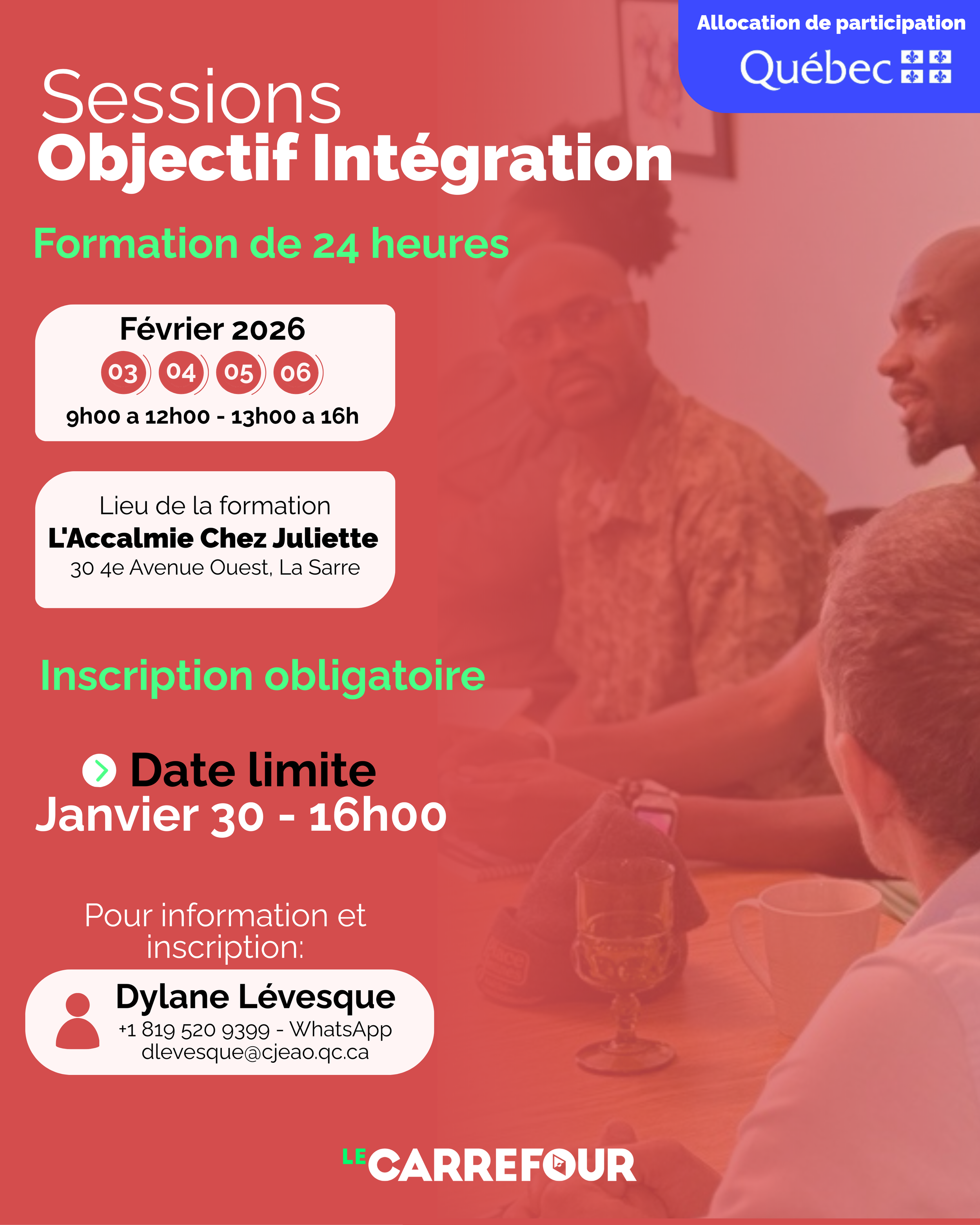 Allocation de participation
Québec

Sessions
Objectif Intégration

Formation de 24 heures

Février 2026
03 04 05 06
9h00 a 12h00 - 13h00 a 16h

Lieu de la formation
L'Accalmie Chez Juliette
30 4e Avenue Ouest, La Sarre

Inscription obligatoire

Date limite
Janvier 30 - 16h00

Pour information et inscription:

Dylane Lévesque
+1 819 520 9399 - WhatsApp
dlevesque@cjeao.qc.ca

LE CARREFOUR